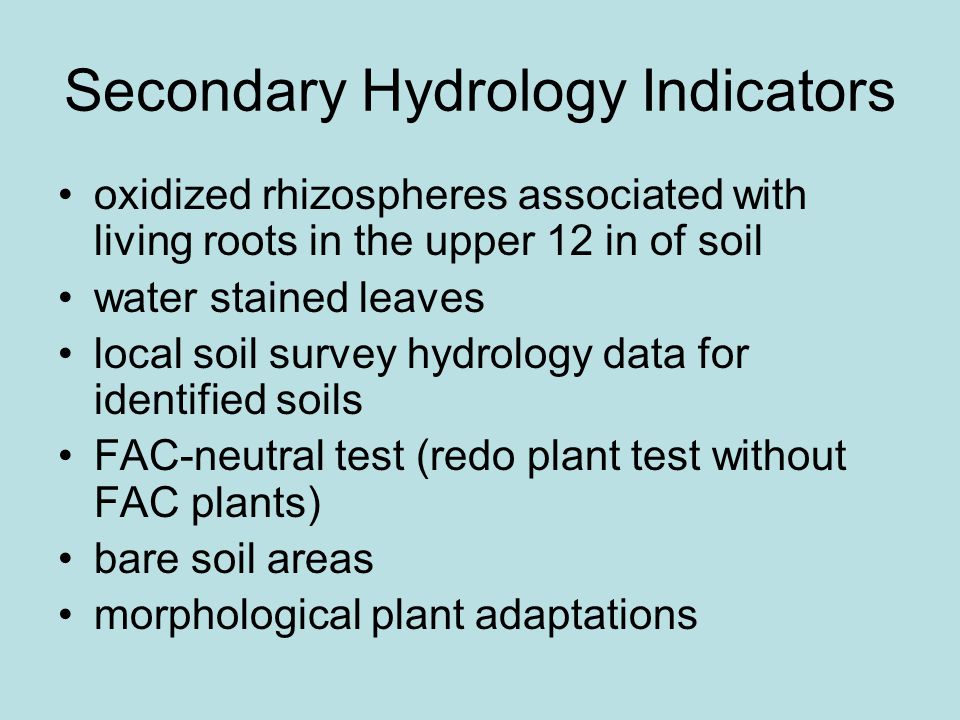 Secondary Hydrology Indicators

• oxidized rhizospheres associated with living roots in the upper 12 in of soil
• water stained leaves
• local soil survey hydrology data for identified soils
• FAC-neutral test (redo plant test without FAC plants)
• bare soil areas
• morphological plant adaptations